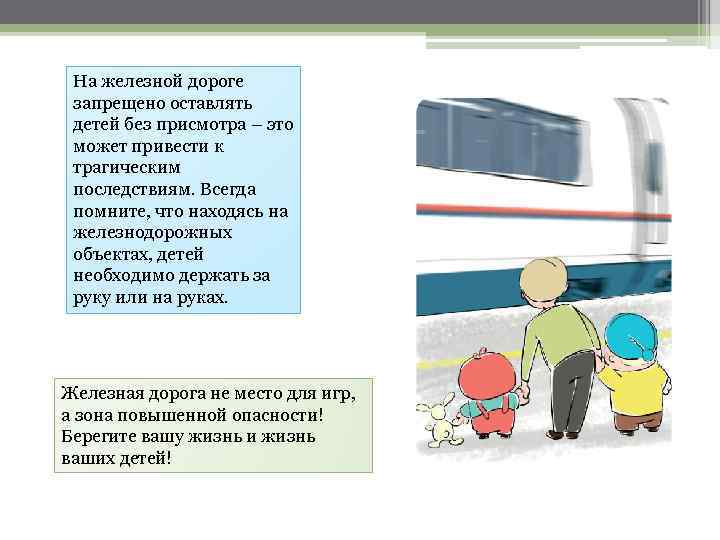 На железной дороге запрещено оставлять детей без присмотра – это может привести к трагическим последствиям. Всегда помните, что находясь на железнодорожных объектах, детей необходимо держать за руку или на руках.

Железная дорога не место для игр, а зона повышенной опасности! Берегите вашу жизнь и жизнь ваших детей!